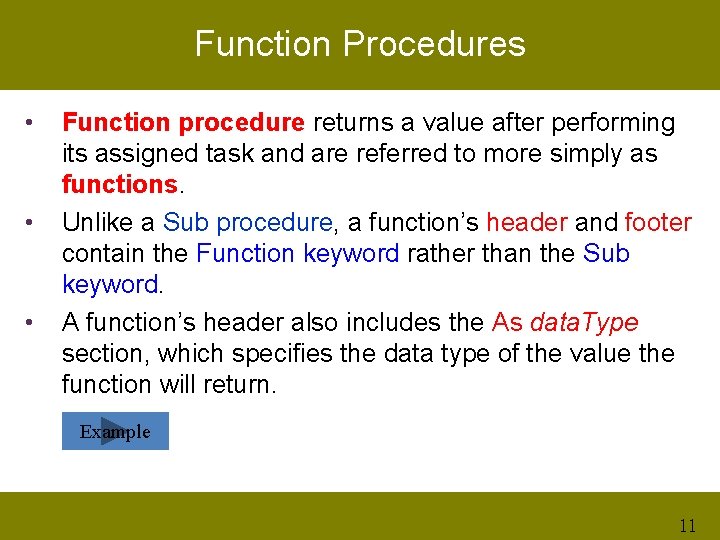 Function Procedures

• Function procedure returns a value after performing its assigned task and are referred to more simply as functions.

• Unlike a Sub procedure, a function's header and footer contain the Function keyword rather than the Sub keyword.

• A function's header also includes the As dataType section, which specifies the data type of the value the function will return.

Example

11